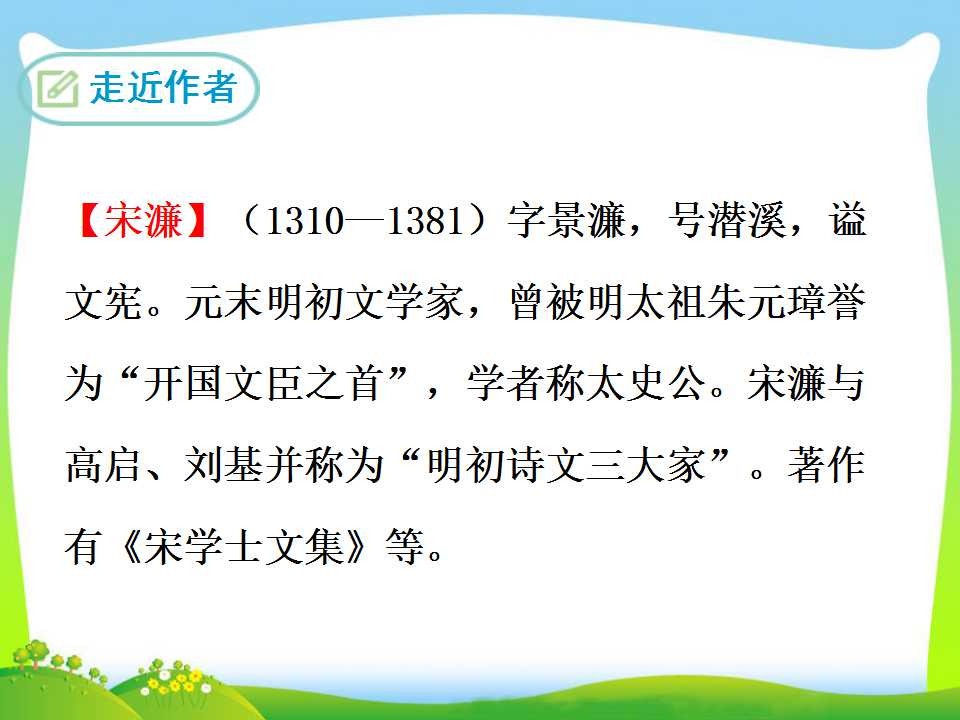 走近作者

【宋濂】（1310—1381）字景濂，号潜溪，谥文宪。元末明初文学家，曾被明太祖朱元璋誉为“开国文臣之首”，学者称太史公。宋濂与高启、刘基并称为“明初诗文三大家”。著作有《宋学士文集》等。